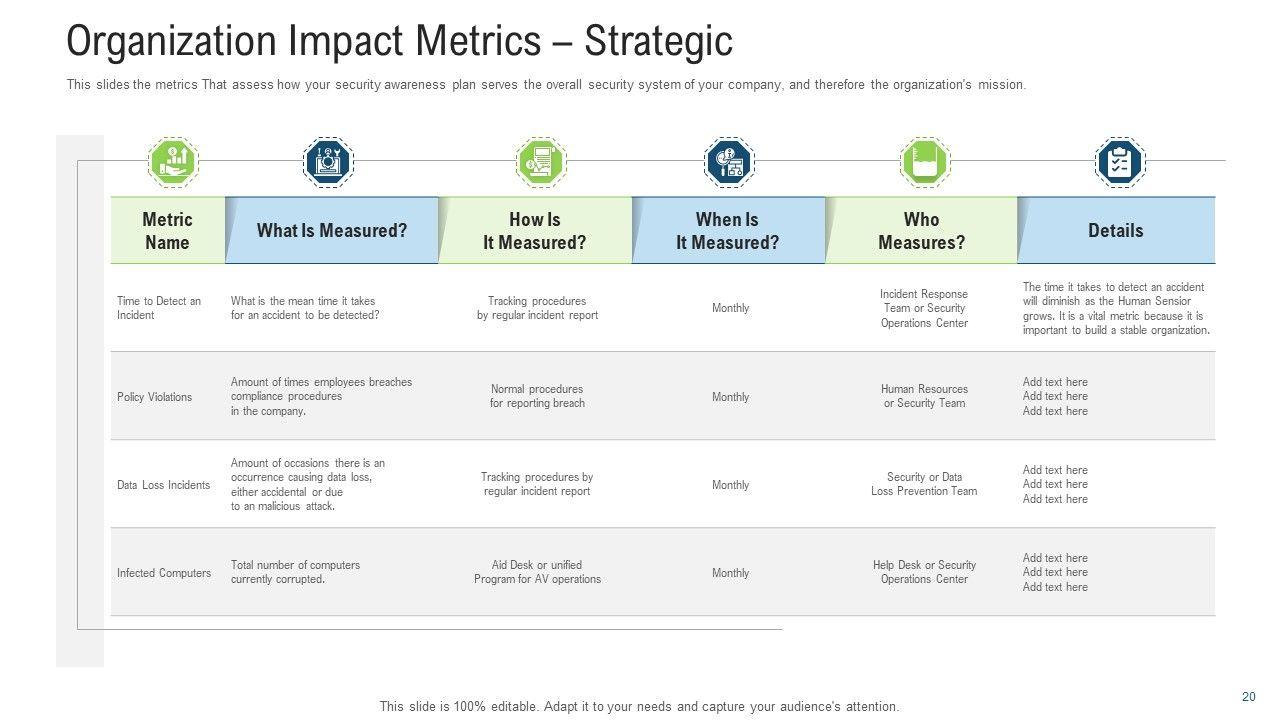 Organization Impact Metrics – Strategic

This slides the metrics That assess how your security awareness plan serves the overall security system of your company, and therefore the organization's mission.

| Metric Name | What Is Measured? | How Is It Measured? | When Is It Measured? | Who Measures? | Details |
|---|---|---|---|---|---|
| Time to Detect an Incident | What is the mean time it takes for an accident to be detected? | Tracking procedures by regular incident report | Monthly | Incident Response Team or Security Operations Center | The time it takes to detect an accident will diminish as the Human Sensior grows. It is a vital metric because it is important to build a stable organization. |
| Policy Violations | Amount of times employees breaches compliance procedures in the company. | Normal procedures for reporting breach | Monthly | Human Resources or Security Team | Add text here Add text here Add text here |
| Data Loss Incidents | Amount of occasions there is an occurrence causing data loss, either accidental or due to an malicious attack. | Tracking procedures by regular incident report | Monthly | Security or Data Loss Prevention Team | Add text here Add text here Add text here |
| Infected Computers | Total number of computers currently corrupted. | Aid Desk or unified Program for AV operations | Monthly | Help Desk or Security Operations Center | Add text here Add text here Add text here |

This slide is 100% editable. Adapt it to your needs and capture your audience's attention.

20